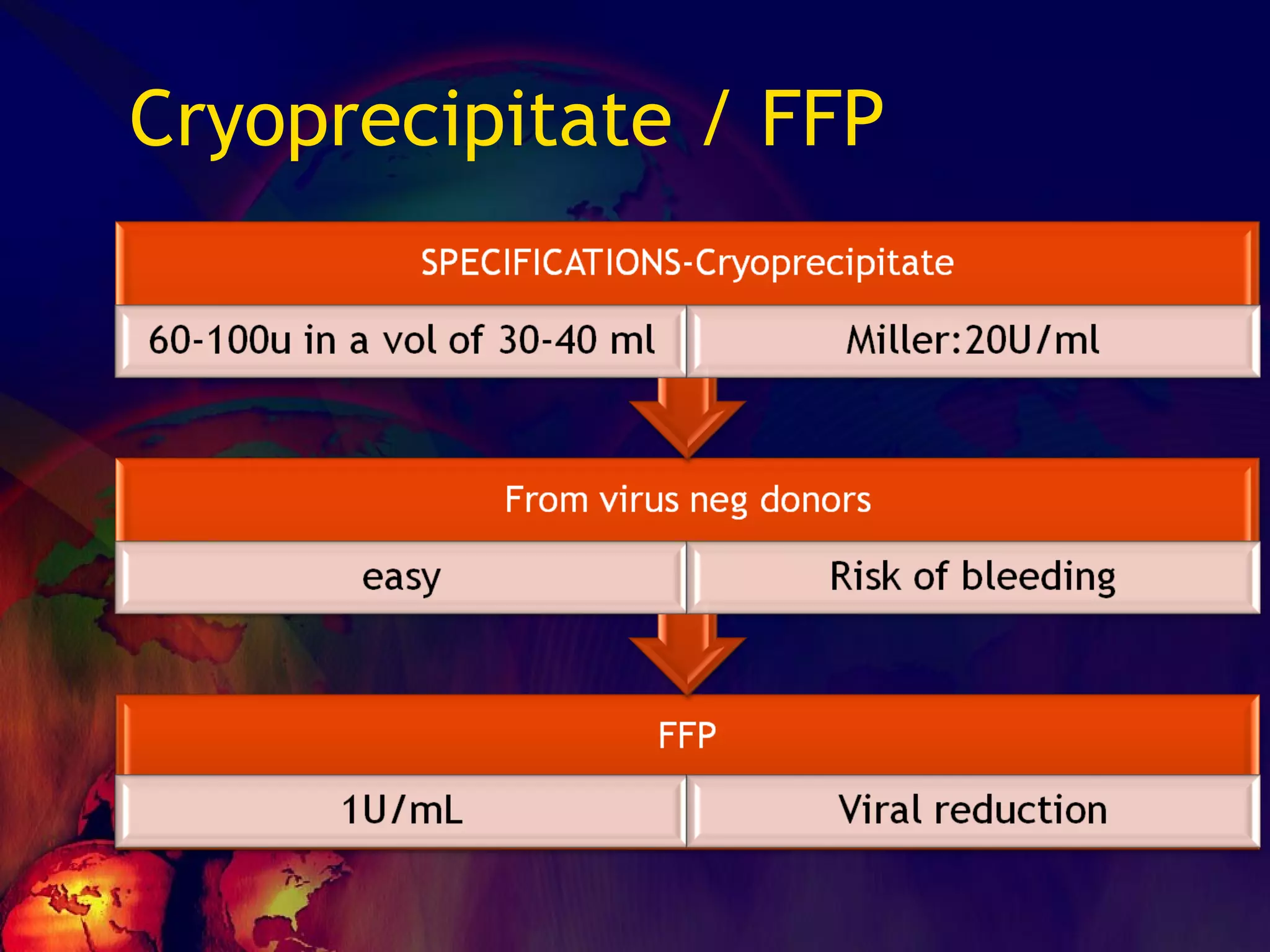 Cryoprecipitate / FFP

SPECIFICATIONS-Cryoprecipitate

60-100u in a vol of 30-40 ml

Miller:20U/ml

From virus neg donors

easy

Risk of bleeding

FFP

1U/mL

Viral reduction